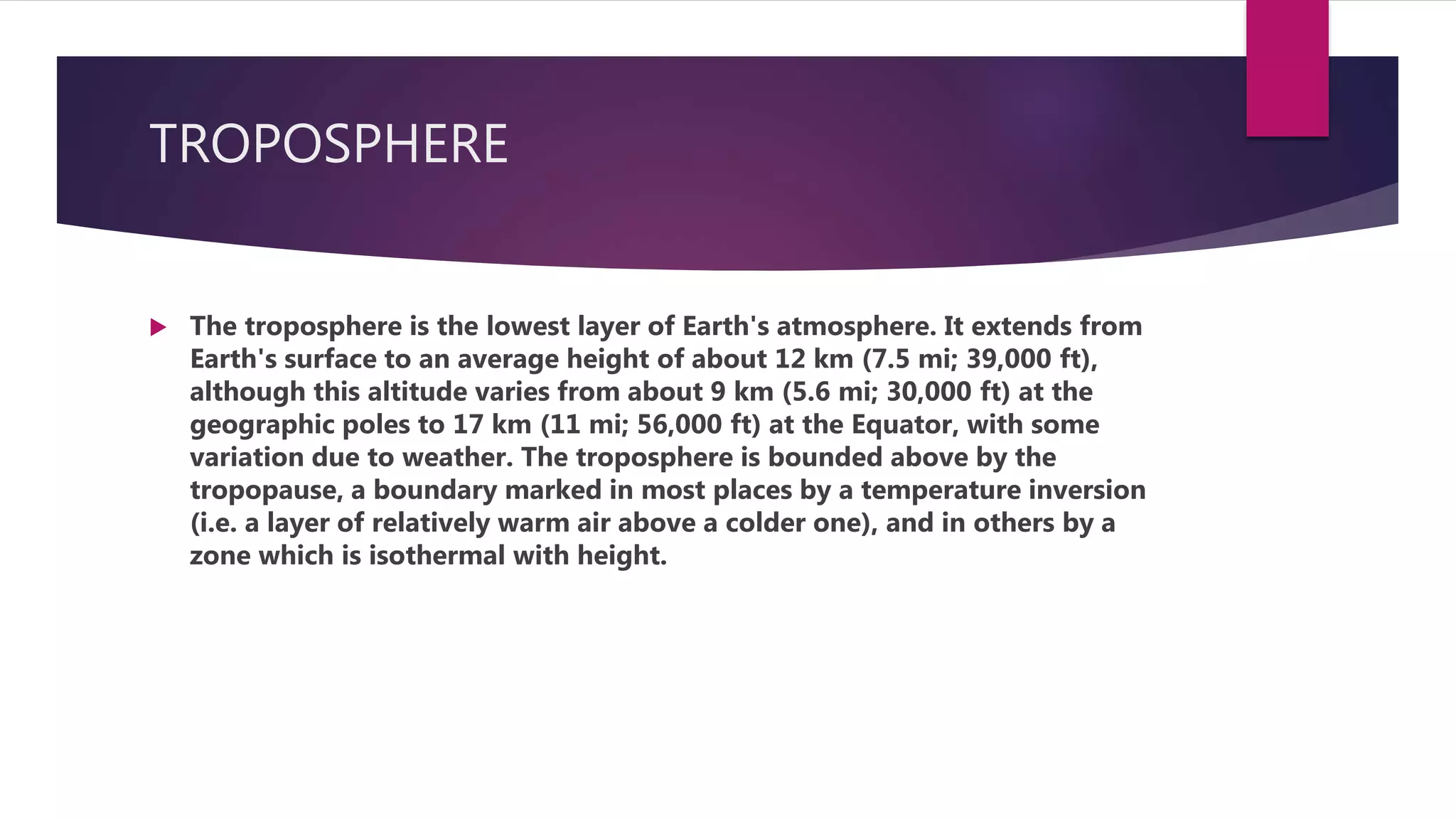 TROPOSPHERE

The troposphere is the lowest layer of Earth's atmosphere. It extends from Earth's surface to an average height of about 12 km (7.5 mi; 39,000 ft), although this altitude varies from about 9 km (5.6 mi; 30,000 ft) at the geographic poles to 17 km (11 mi; 56,000 ft) at the Equator, with some variation due to weather. The troposphere is bounded above by the tropopause, a boundary marked in most places by a temperature inversion (i.e. a layer of relatively warm air above a colder one), and in others by a zone which is isothermal with height.